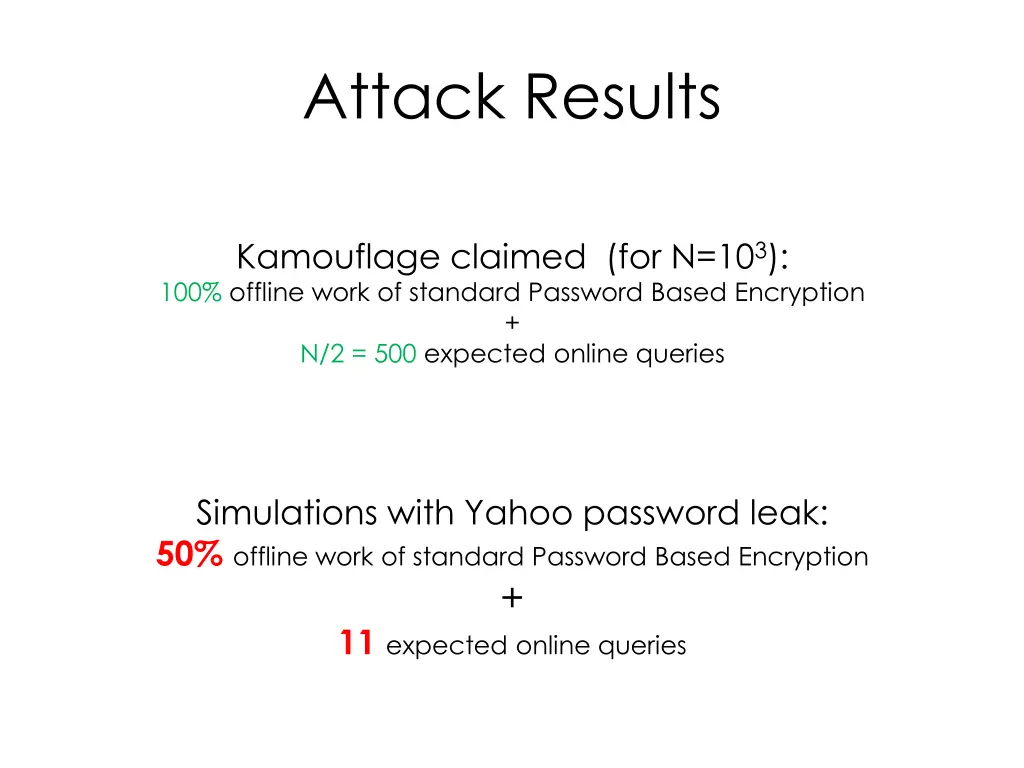 Attack Results

Kamouflage claimed (for N=$10^3$):
100% offline work of standard Password Based Encryption
+
N/2 = 500 expected online queries

Simulations with Yahoo password leak:
50% offline work of standard Password Based Encryption
+
11 expected online queries